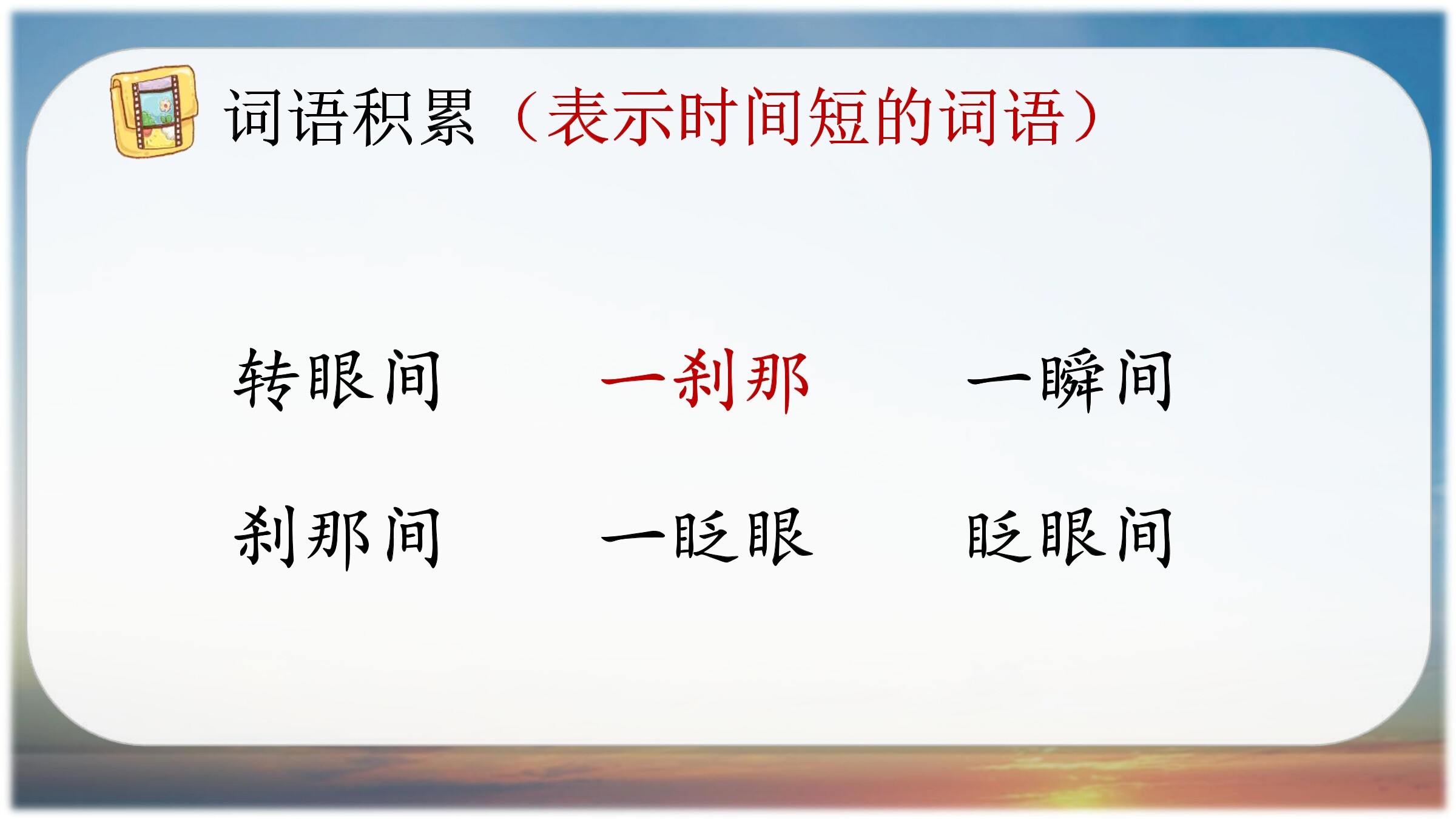 词语积累（表示时间短的词语）

转眼间　一刹那　一瞬间

刹那间　一眨眼　眨眼间